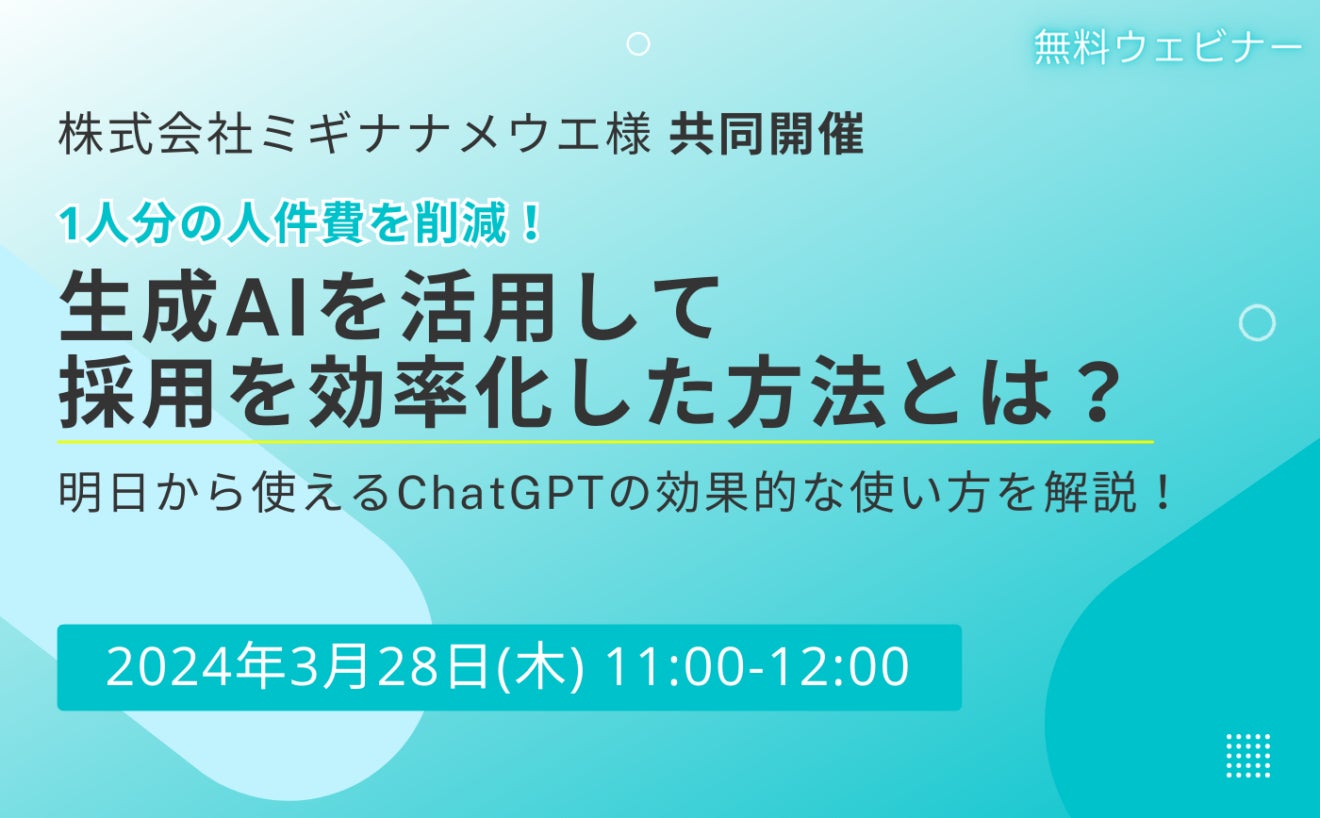 無料ウェビナー

株式会社ミギナナメウエ様 共同開催

1人分の人件費を削減！

生成AIを活用して
採用を効率化した方法とは？

明日から使えるChatGPTの効果的な使い方を解説！

2024年3月28日(木) 11:00-12:00